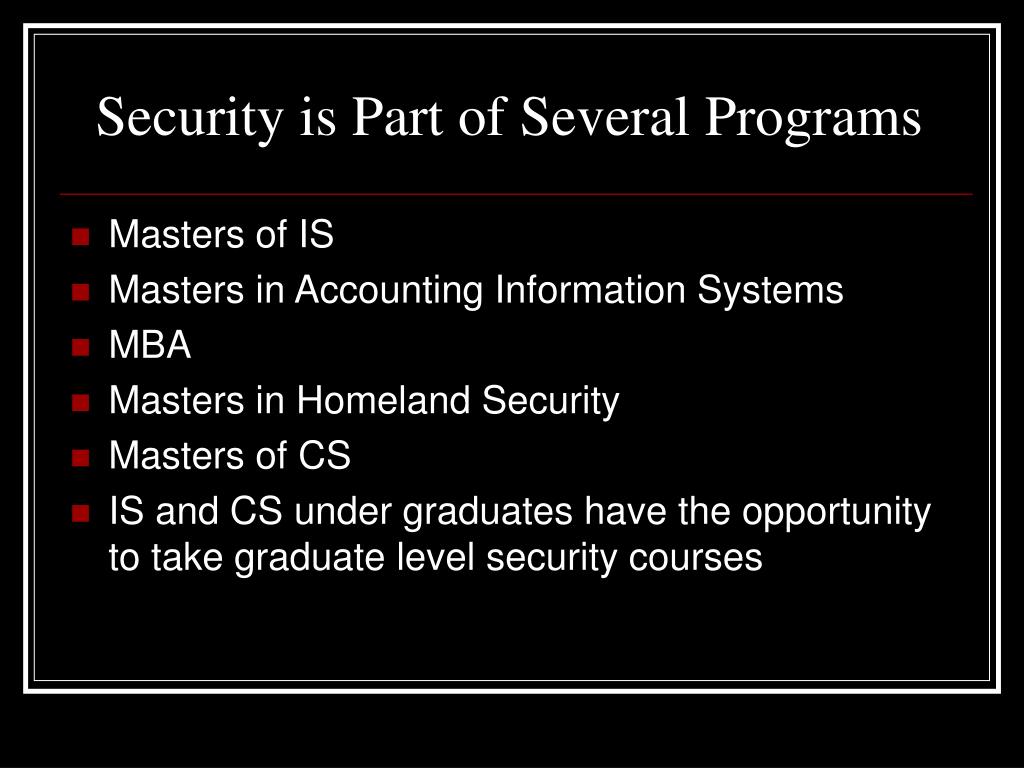 Security is Part of Several Programs

- Masters of IS
- Masters in Accounting Information Systems
- MBA
- Masters in Homeland Security
- Masters of CS
- IS and CS under graduates have the opportunity to take graduate level security courses